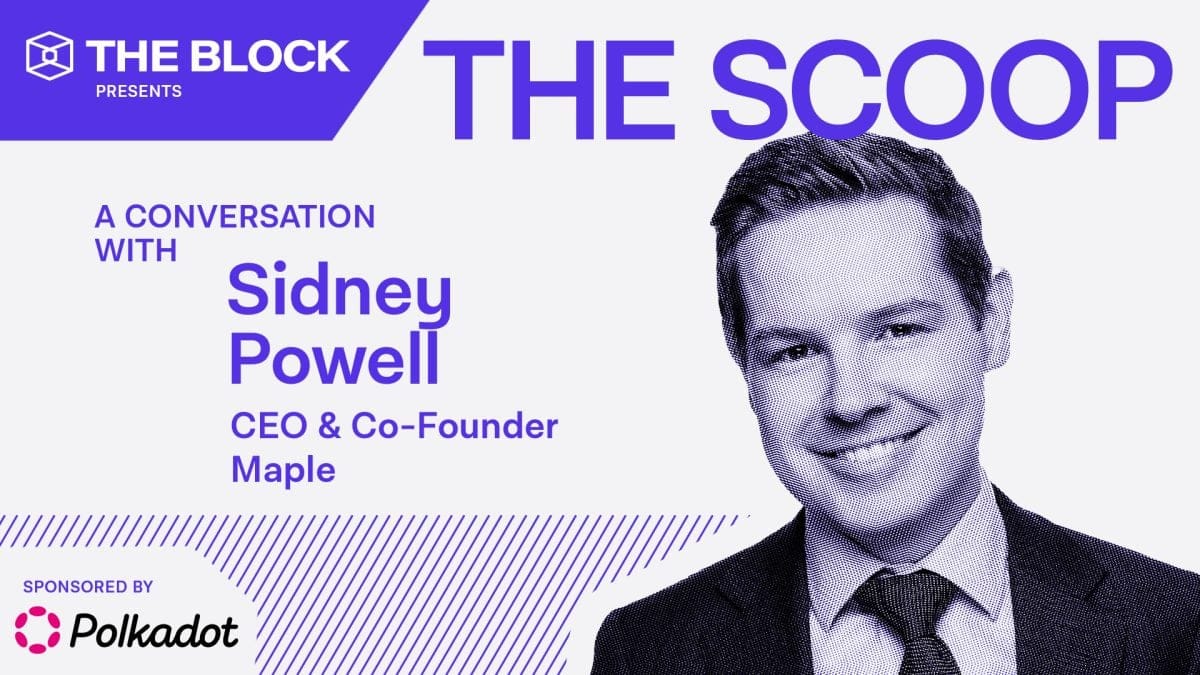 THE BLOCK
PRESENTS

THE SCOOP

A CONVERSATION WITH

Sidney Powell

CEO & Co-Founder
Maple

SPONSORED BY
Polkadot